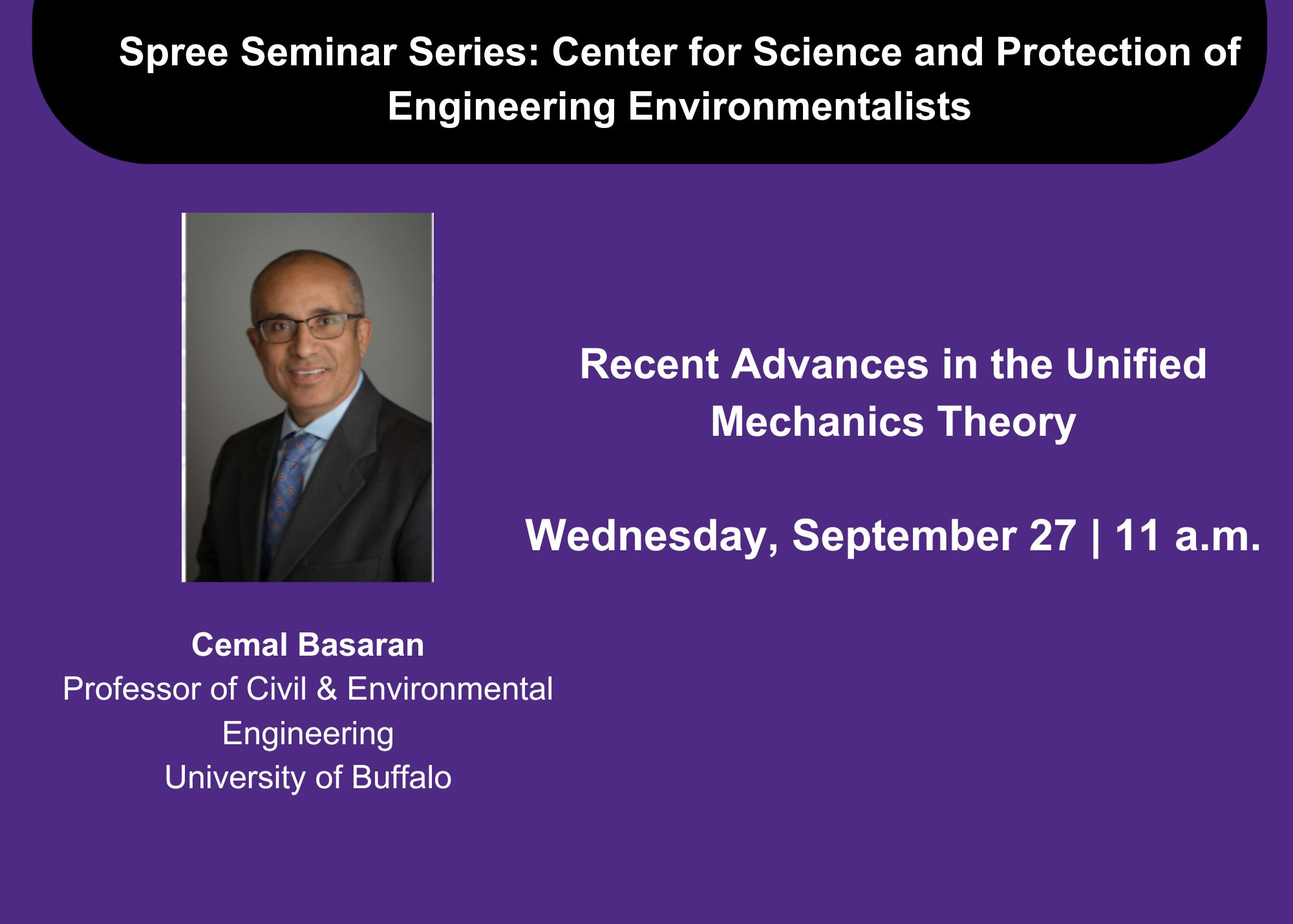 Spree Seminar Series: Center for Science and Protection of Engineering Environmentalists

Cemal Basaran
Professor of Civil & Environmental Engineering
University of Buffalo

Recent Advances in the Unified Mechanics Theory

Wednesday, September 27 | 11 a.m.